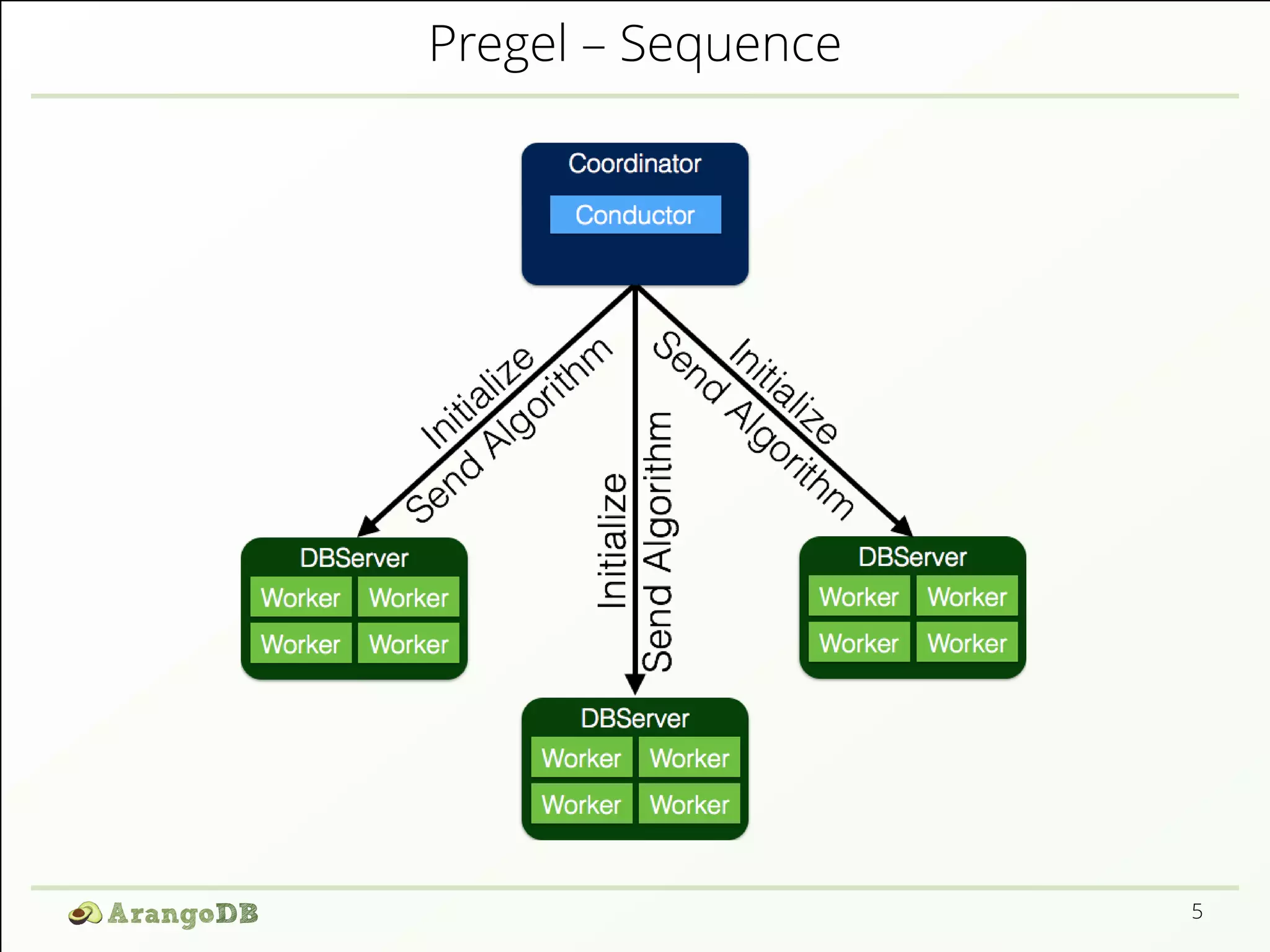 Pregel – Sequence

Coordinator

Conductor

Initialize

Send Algorithm

Initialize

Send Algorithm

Initialize

Send Algorithm

DBServer

Worker Worker

Worker Worker

DBServer

Worker Worker

Worker Worker

DBServer

Worker Worker

Worker Worker

ArangoDB

5